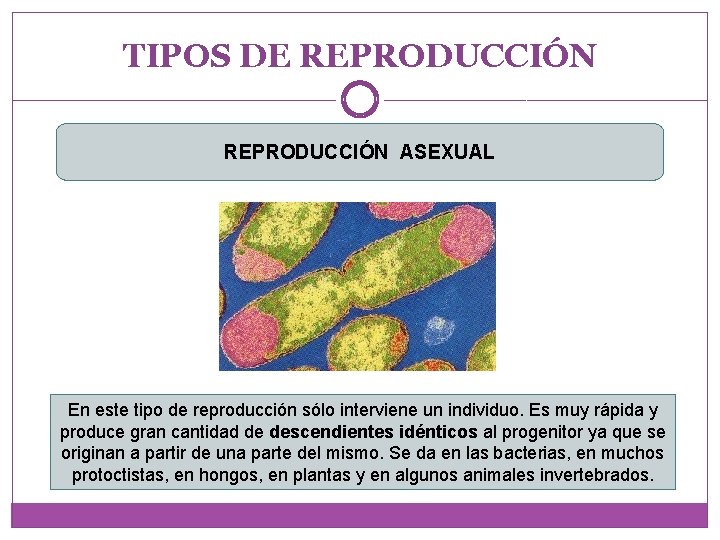 TIPOS DE REPRODUCCIÓN

REPRODUCCIÓN ASEXUAL

En este tipo de reproducción sólo interviene un individuo. Es muy rápida y produce gran cantidad de descendientes idénticos al progenitor ya que se originan a partir de una parte del mismo. Se da en las bacterias, en muchos protoctistas, en hongos, en plantas y en algunos animales invertebrados.